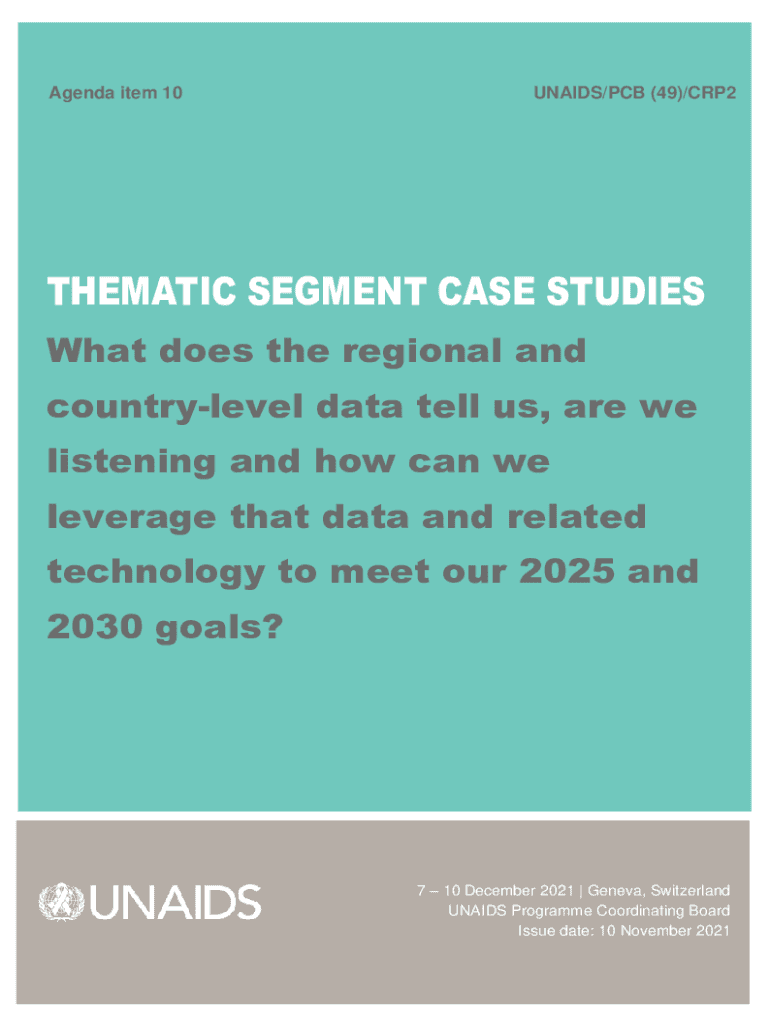 Agenda item 10

UNAIDS/PCB (49)/CRP2

THEMATIC SEGMENT CASE STUDIES

What does the regional and country-level data tell us, are we listening and how can we leverage that data and related technology to meet our 2025 and 2030 goals?

UNAIDS

7 – 10 December 2021 | Geneva, Switzerland
UNAIDS Programme Coordinating Board
Issue date: 10 November 2021